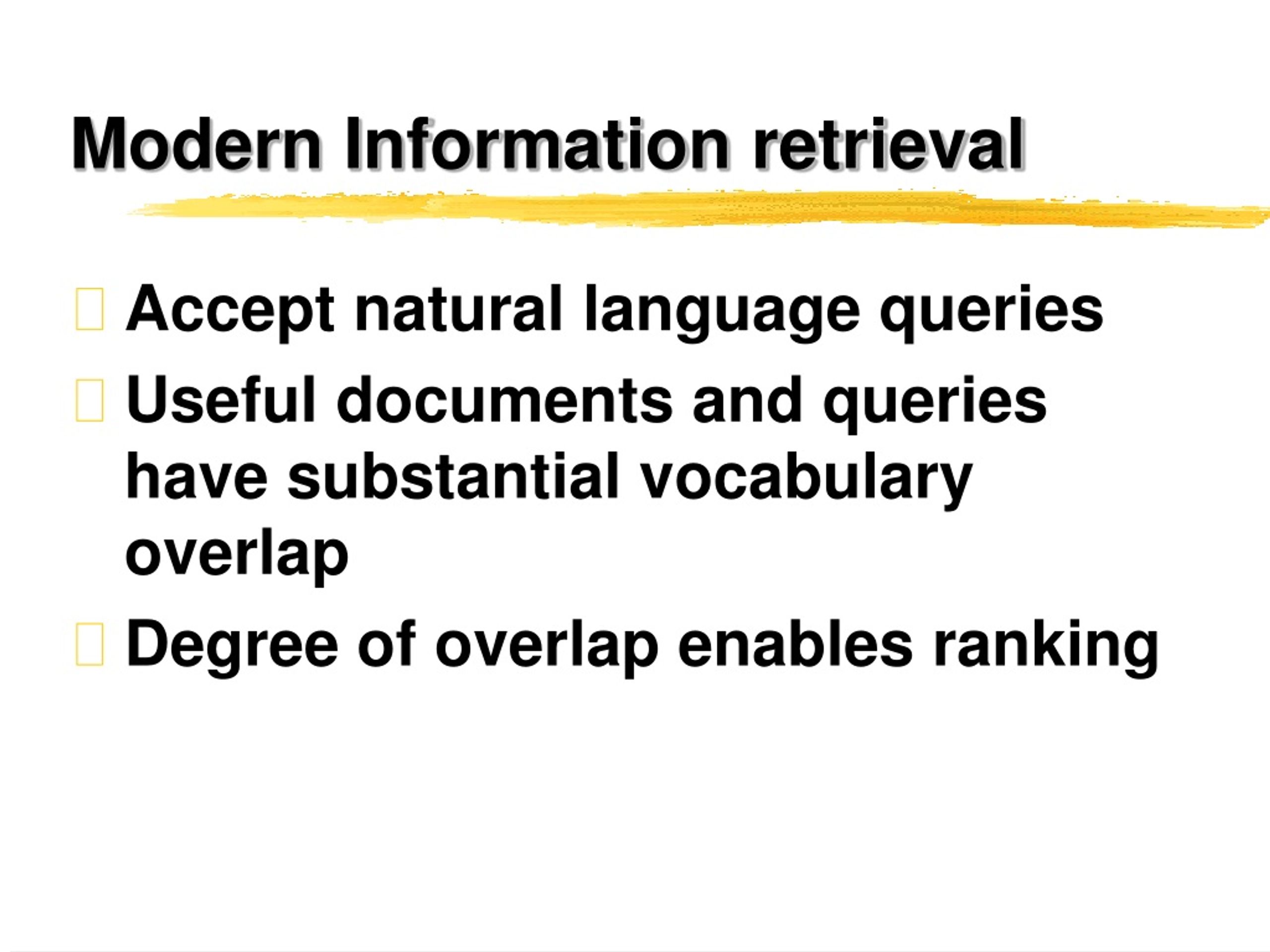 Modern Information retrieval

Accept natural language queries

Useful documents and queries have substantial vocabulary overlap

Degree of overlap enables ranking